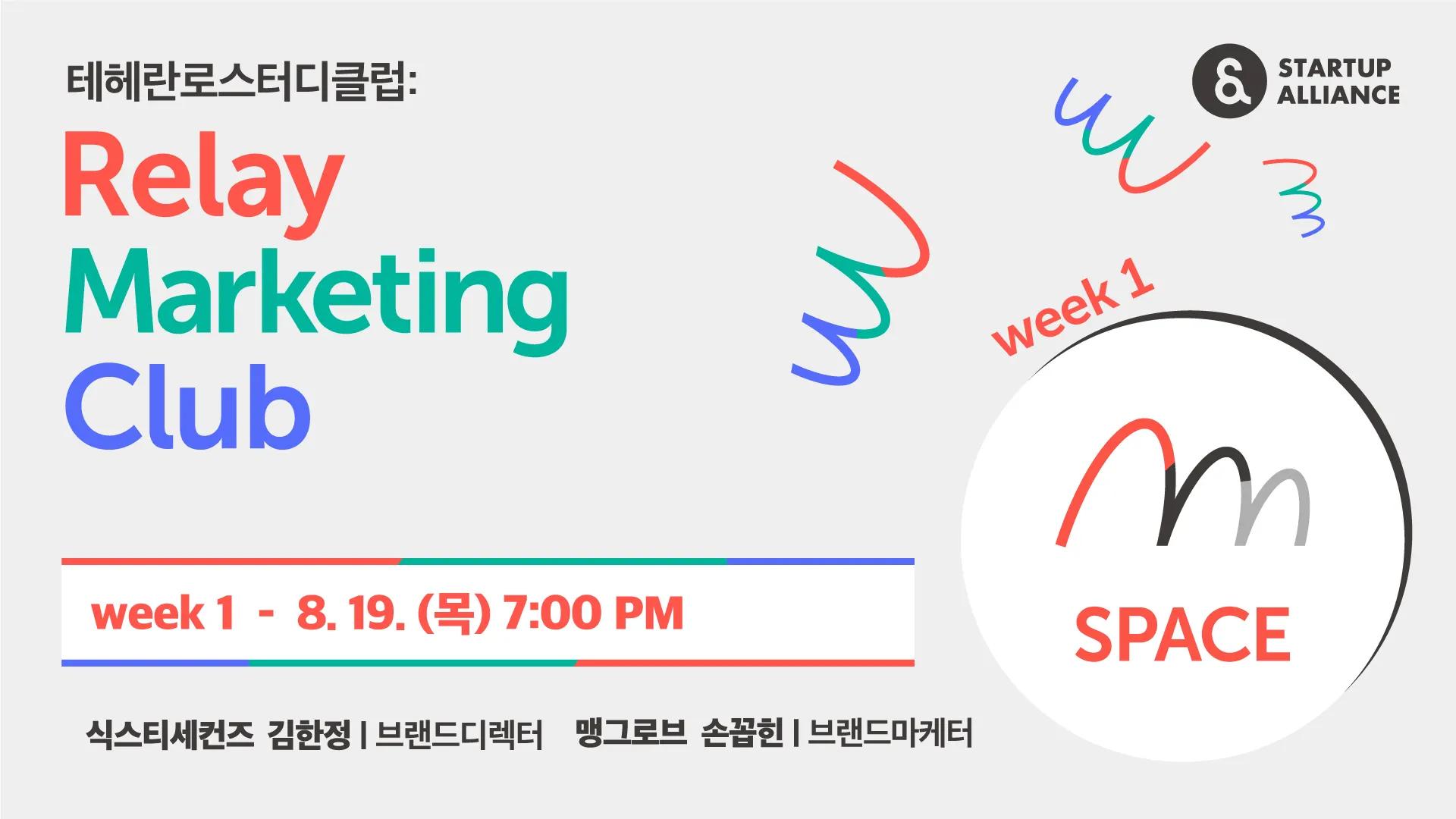 테헤란로스터디클럽:
Relay
Marketing
Club

STARTUP ALLIANCE

week 1

SPACE

week 1 - 8. 19. (목) 7:00 PM

식스티세컨즈 김한정 | 브랜드디렉터 맹그로브 손꼽힌 | 브랜드마케터